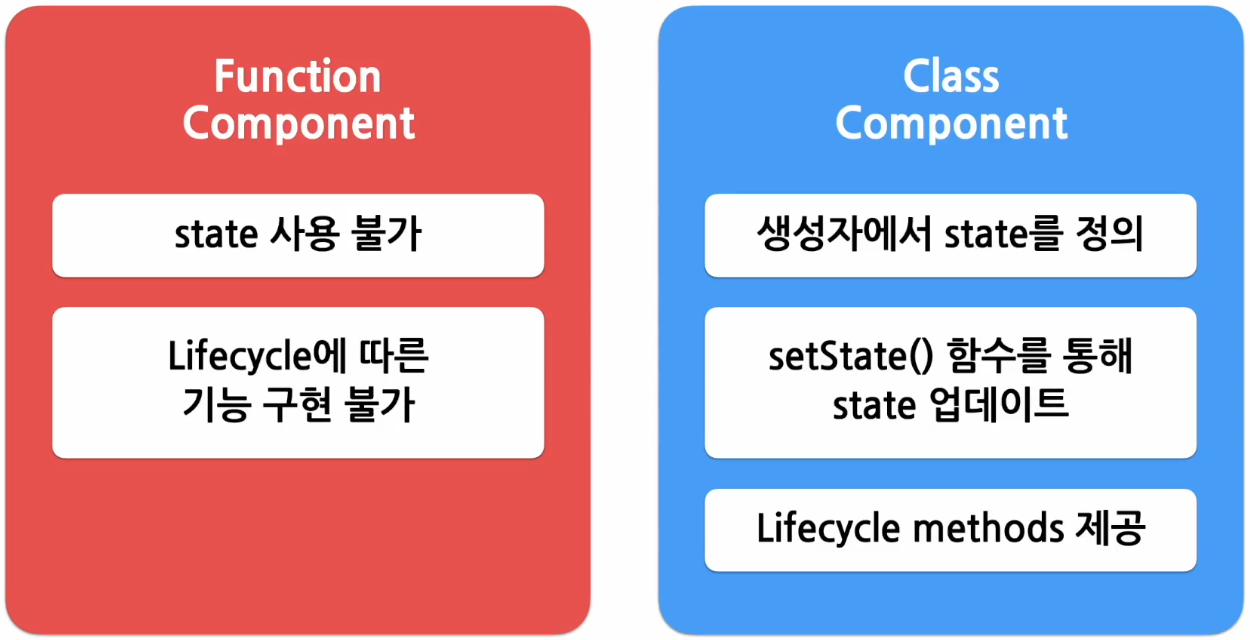 Function Component

state 사용 불가

Lifecycle에 따른 기능 구현 불가

Class Component

생성자에서 state를 정의

setState() 함수를 통해 state 업데이트

Lifecycle methods 제공